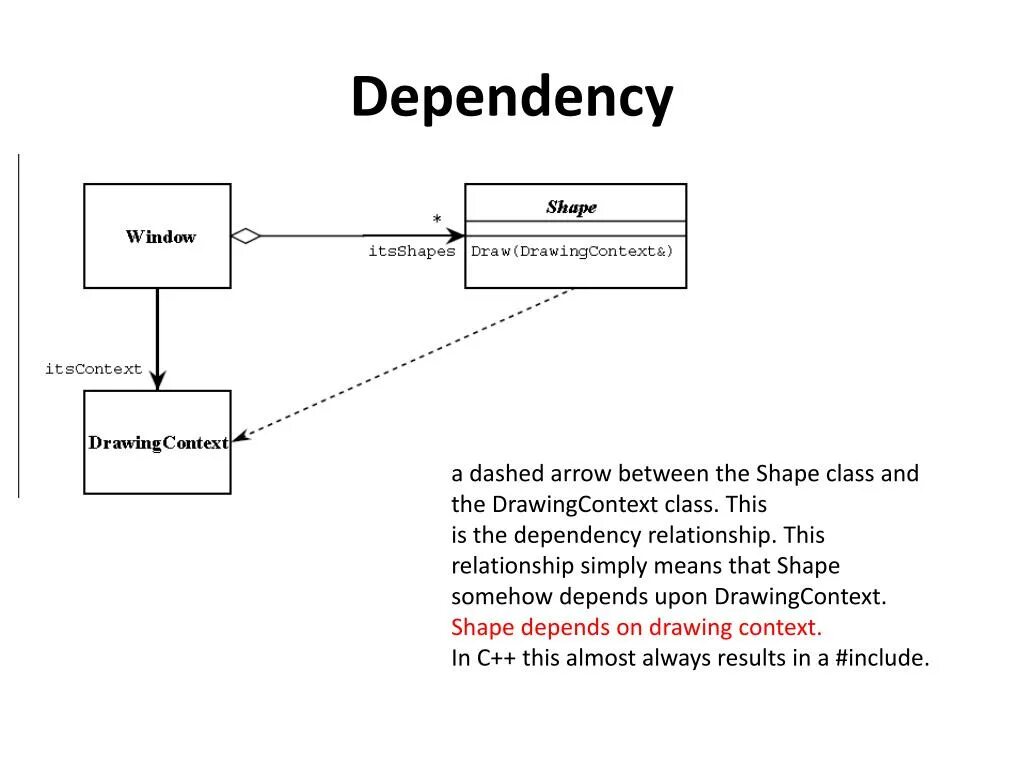 Dependency

Window

*

itsShapes

Shape

Draw(DrawingContext&)

itsContext

DrawingContext

a dashed arrow between the Shape class and the DrawingContext class. This is the dependency relationship. This relationship simply means that Shape somehow depends upon DrawingContext.
Shape depends on drawing context.
In C++ this almost always results in a #include.